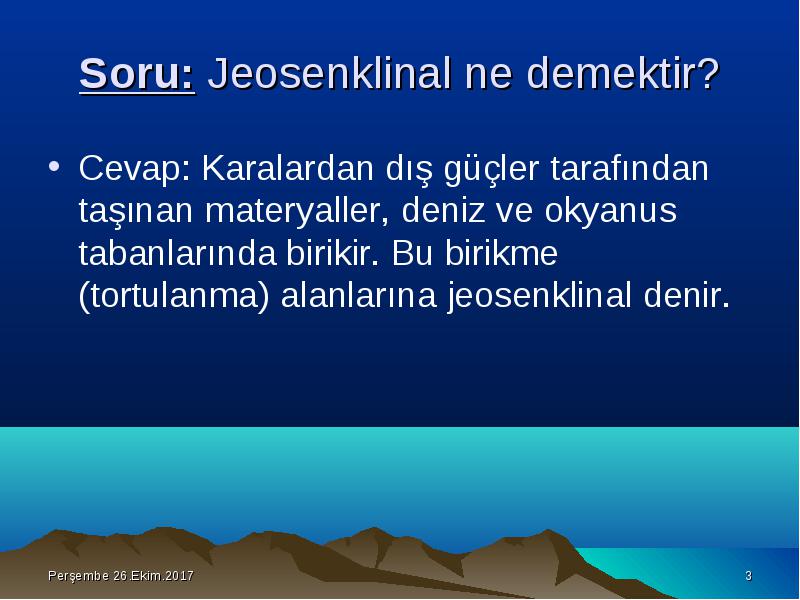 Soru: Jeosenklinal ne demektir?

• Cevap: Karalardan dış güçler tarafından taşınan materyaller, deniz ve okyanus tabanlarında birikir. Bu birikme (tortulanma) alanlarına jeosenklinal denir.

Perşembe 26.Ekim.2017

3